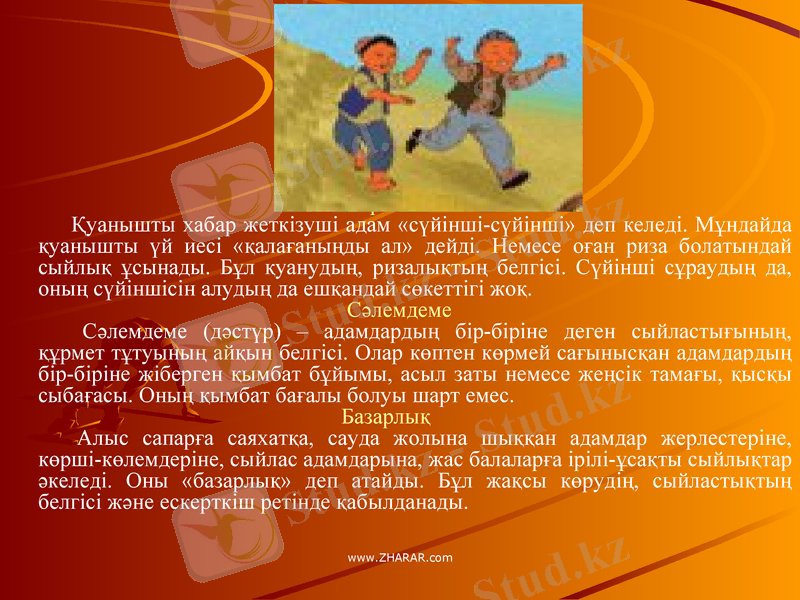 Қуанышты хабар жеткізуші адам «сүйінші-сүйінші» деп келеді. Мұндайда қуанышты үй иесі «қалағаныңды ал» дейді. Немесе оған риза болатындай сыйлық ұсынады. Бұл қуанудың, ризалықтың белгісі. Сүйінші сұраудың да, оның сүйіншісін алудың да ешқандай сөкеттігі жоқ.

Сәлемдеме

Сәлемдеме (дәстүр) – адамдардың бір-біріне деген сыйластығының, құрмет тұтуының айқын белгісі. Олар көптен көрмей сағынысқан адамдардың бір-біріне жіберген қымбат бұйымы, асыл заты немесе жеңсік тамағы, қысқы сыбағасы. Оның қымбат бағалы болуы шарт емес.

Базарлық

Алыс сапарға саяхатқа, сауда жолына шыққан адамдар жерлестеріне, көрші-көлемдеріне, сыйлас адамдарына, жас балаларға ірілі-ұсақты сыйлықтар әкеледі. Оны «базарлық» деп атайды. Бұл жақсы көрудің, сыйластықтың белгісі және ескерткіш ретінде қабылданады.

www.ZHARAR.com

Stud.kz